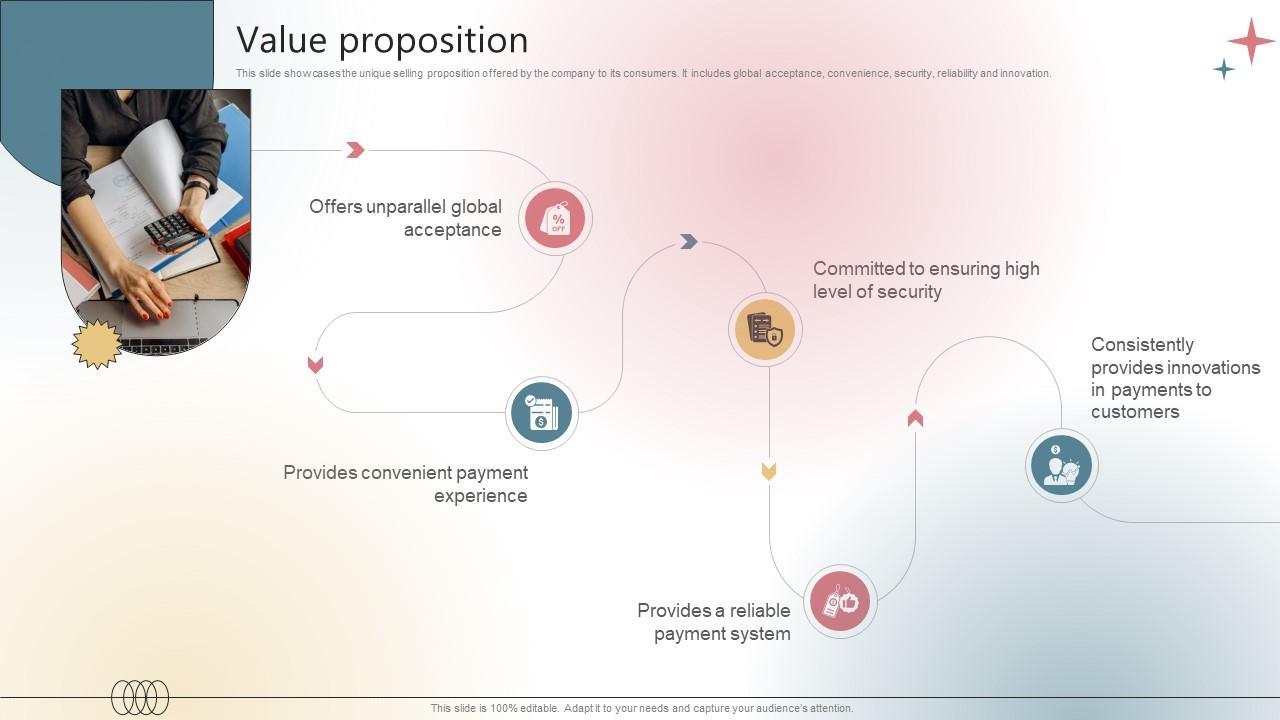 Value proposition

This slide showcases the unique selling proposition offered by the company to its consumers. It includes global acceptance, convenience, security, reliability and innovation.

Offers unparallel global acceptance

% OFF

Provides convenient payment experience

Committed to ensuring high level of security

Provides a reliable payment system

Consistently provides innovations in payments to customers

This slide is 100% editable. Adapt it to your needs and capture your audience's attention.